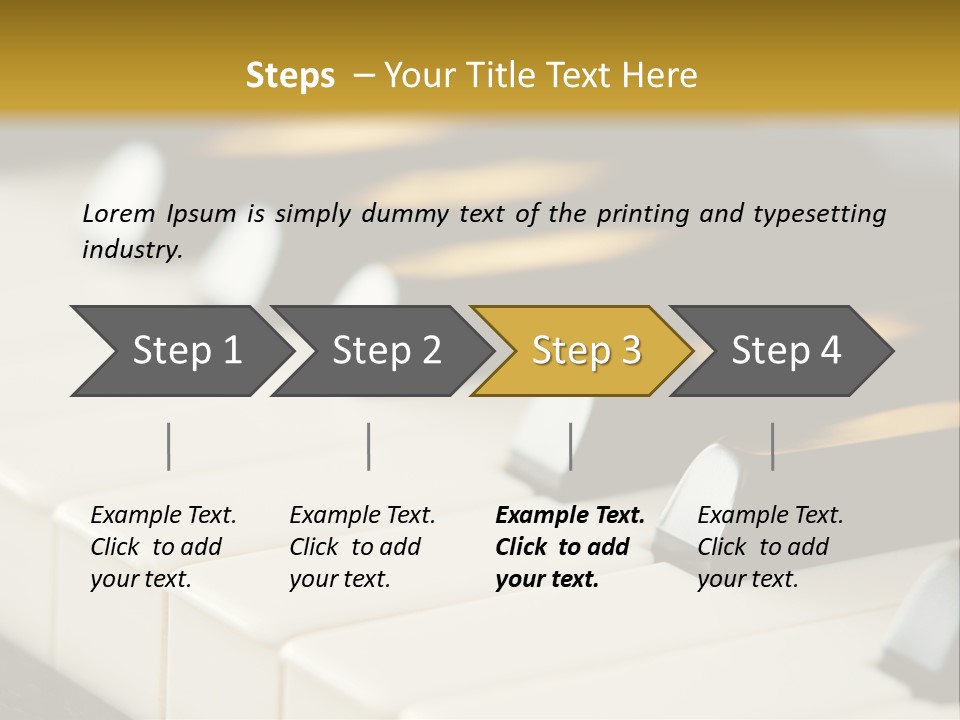 Steps – Your Title Text Here

Lorem Ipsum is simply dummy text of the printing and typesetting industry.

Step 1

Step 2

Step 3

Step 4

Example Text. Click to add your text.

Example Text. Click to add your text.

Example Text. Click to add your text.

Example Text. Click to add your text.